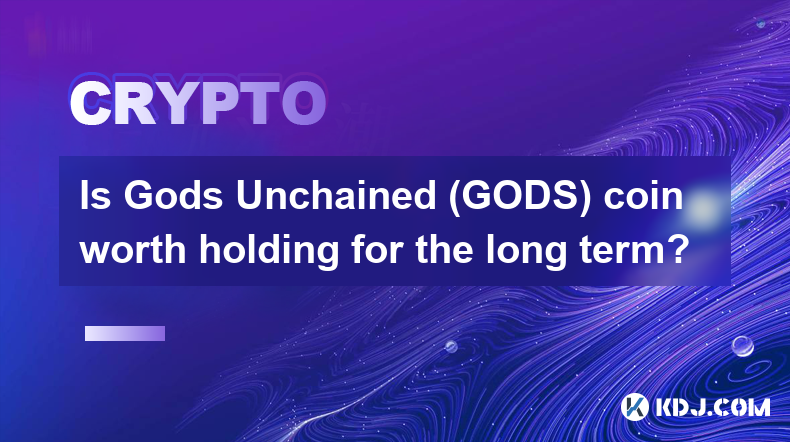 CRYPTO

Is Gods Unchained (GODS) coin worth holding for the long term?

KDJ.COM